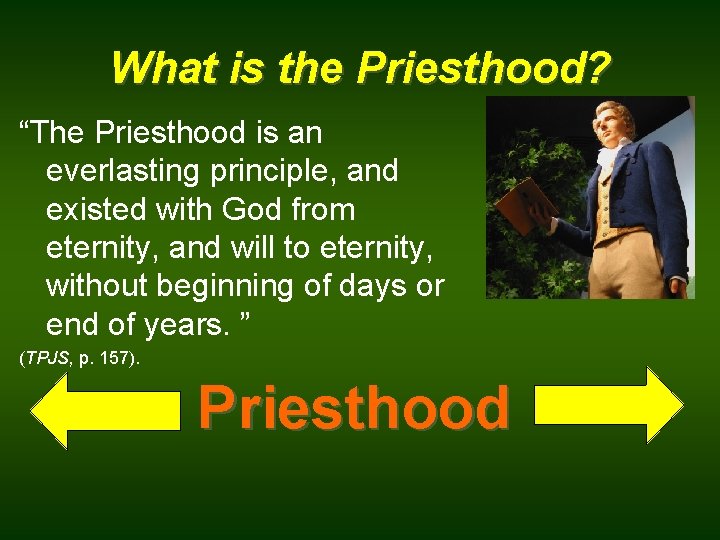 What is the Priesthood?

“The Priesthood is an everlasting principle, and existed with God from eternity, and will to eternity, without beginning of days or end of years. ”

(TPJS, p. 157).

Priesthood